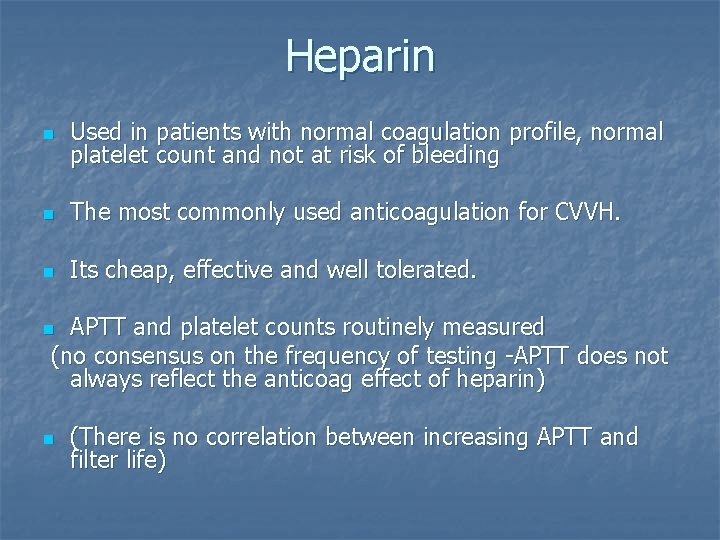 Heparin

- Used in patients with normal coagulation profile, normal platelet count and not at risk of bleeding

- The most commonly used anticoagulation for CVVH.

- Its cheap, effective and well tolerated.

- APTT and platelet counts routinely measured
(no consensus on the frequency of testing -APTT does not always reflect the anticoag effect of heparin)

- (There is no correlation between increasing APTT and filter life)